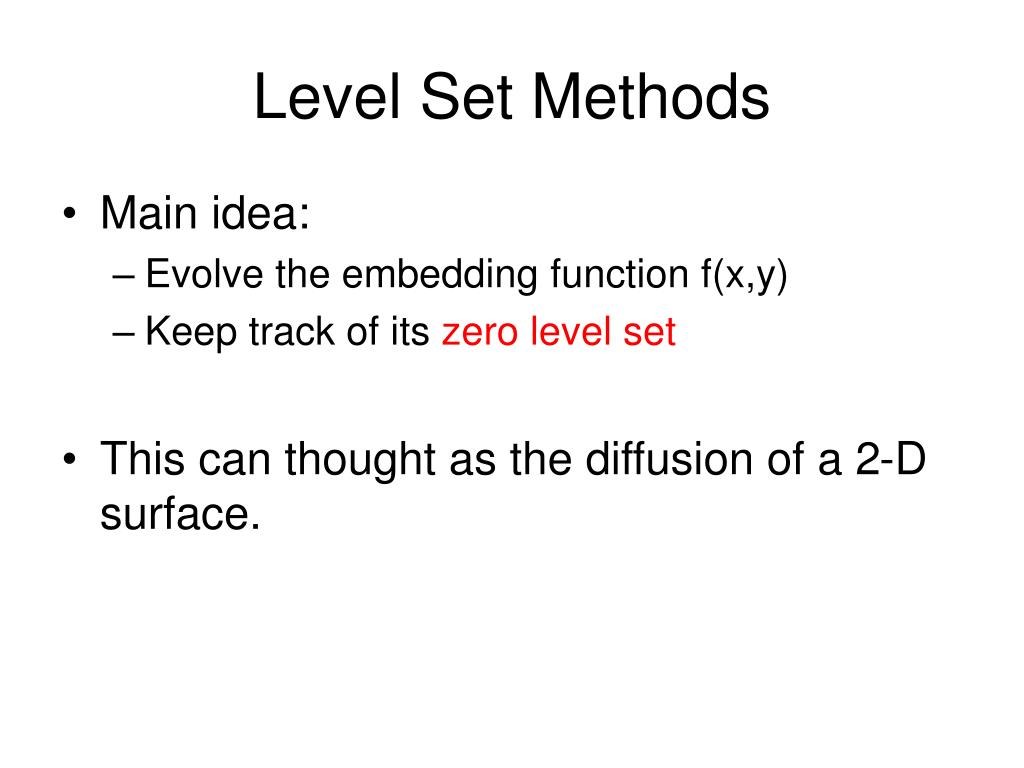 Level Set Methods

• Main idea:
– Evolve the embedding function f(x,y)
– Keep track of its zero level set

• This can thought as the diffusion of a 2-D surface.